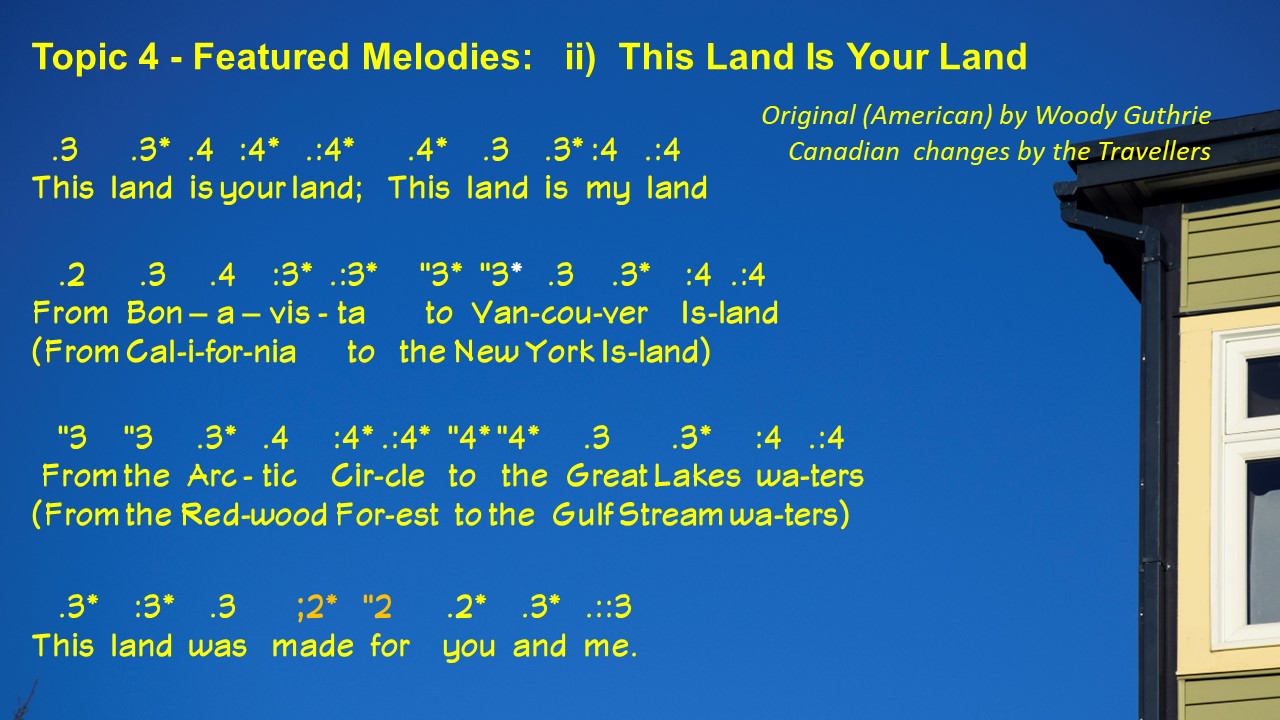 Topic 4 - Featured Melodies: ii) This Land Is Your Land

Original (American) by Woody Guthrie
Canadian changes by the Travellers

.3 .3* .4 :4* .:4* .4* .3 .3* :4 .:4
This land is your land; This land is my land

.2 .3 .4 :3* .:3* "3* "3* .3 .3* :4 .:4
From Bon – a – vis - ta to Van-cou-ver Is-land
(From Cal-i-for-nia to the New York Is-land)

"3 "3 .3* .4 :4* .:4* "4* "4* .3 .3* :4 .:4
From the Arc - tic Cir-cle to the Great Lakes wa-ters
(From the Red-wood For-est to the Gulf Stream wa-ters)

.3* :3* .3 ;2* "2 .2* .3* .::3
This land was made for you and me.